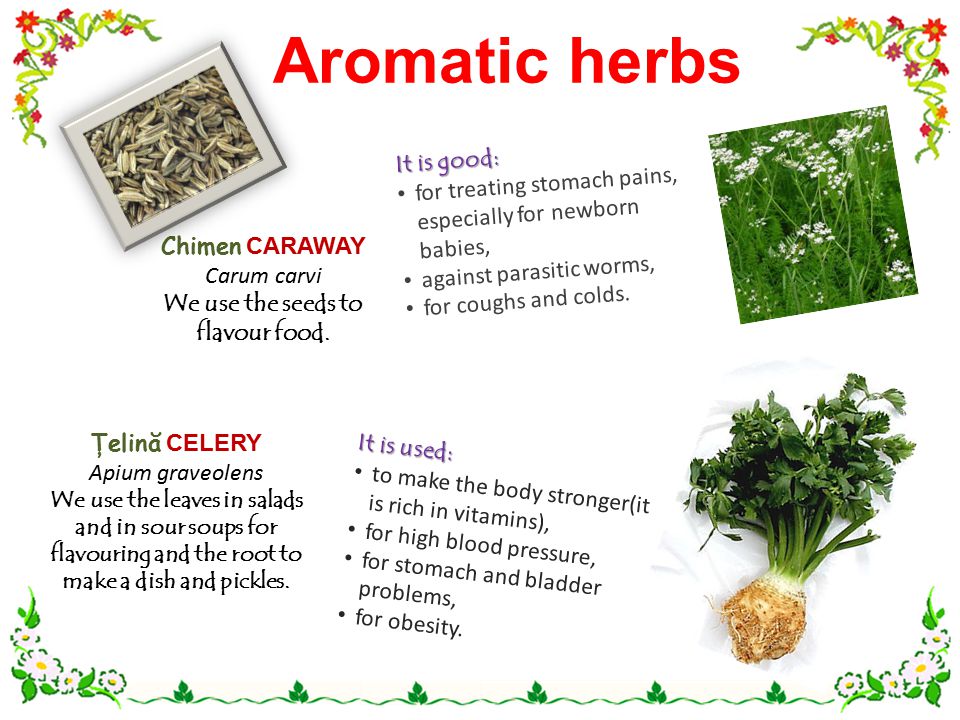 Aromatic herbs

Chimen CARAWAY
Carum carvi
We use the seeds to flavour food.

It is good:
• for treating stomach pains, especially for newborn babies,
• against parasitic worms,
• for coughs and colds.

Țelină CELERY
Apium graveolens
We use the leaves in salads and in sour soups for flavouring and the root to make a dish and pickles.

It is used:
• to make the body stronger(it is rich in vitamins),
• for high blood pressure,
• for stomach and bladder problems,
• for obesity.